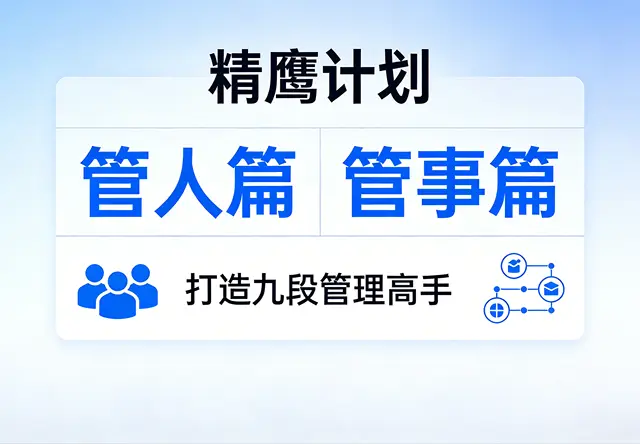 精鹰计划

管人篇 管事篇

打造九段管理高手